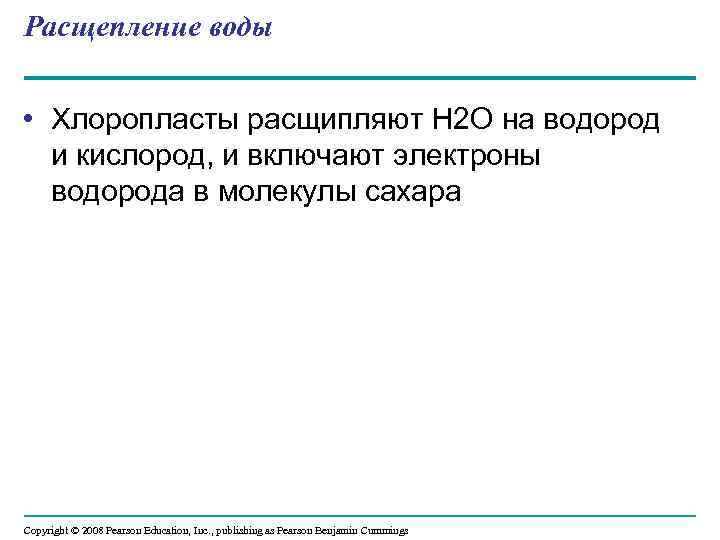 Расщепление воды

• Хлоропласты расщипляют H2O на водород и кислород, и включают электроны водорода в молекулы сахара

Copyright © 2008 Pearson Education, Inc., publishing as Pearson Benjamin Cummings